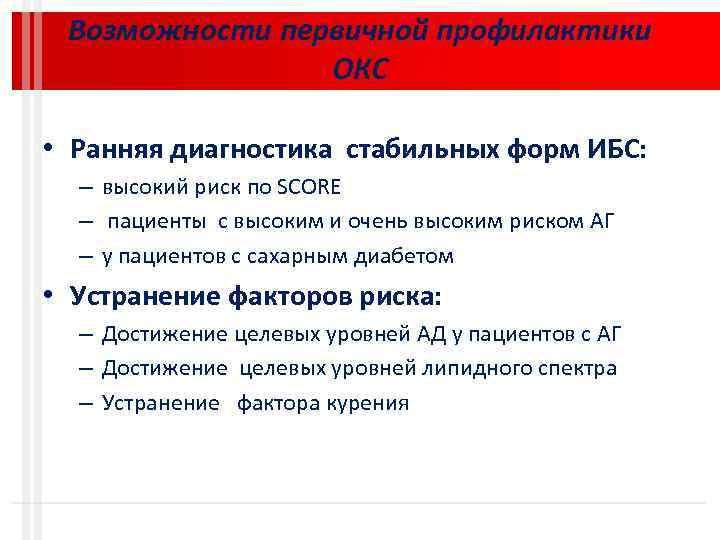 Возможности первичной профилактики ОКС

• Ранняя диагностика стабильных форм ИБС:
– высокий риск по SCORE
– пациенты с высоким и очень высоким риском АГ
– у пациентов с сахарным диабетом

• Устранение факторов риска:
– Достижение целевых уровней АД у пациентов с АГ
– Достижение целевых уровней липидного спектра
– Устранение фактора курения